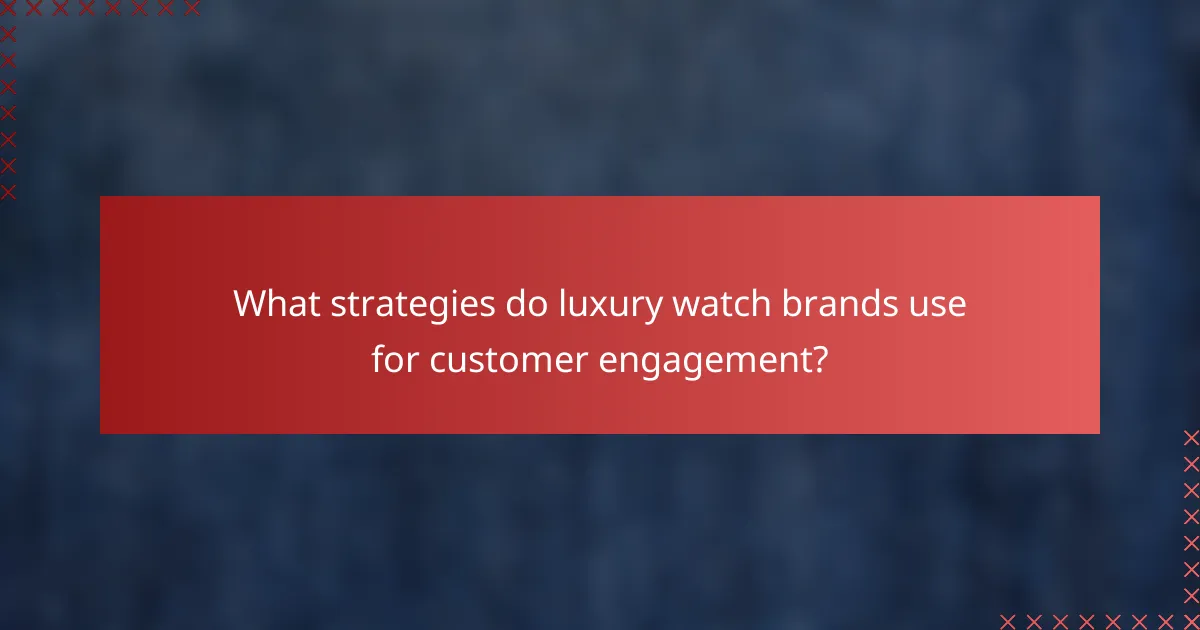 What strategies do luxury watch brands use for customer engagement?